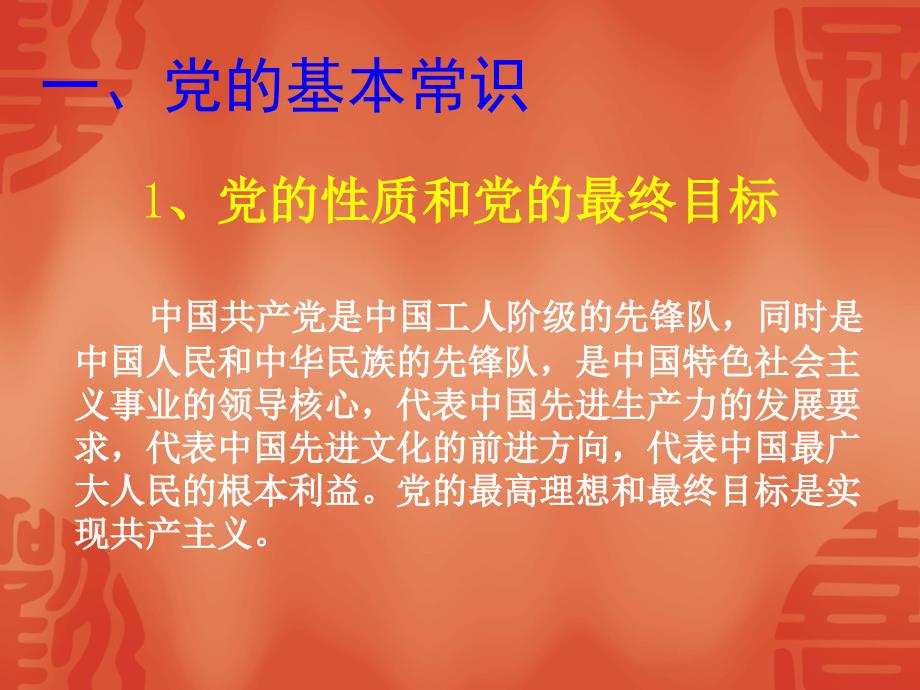 一、党的基本常识

1、党的性质和党的最终目标

中国共产党是中国工人阶级的先锋队，同时是中国人民和中华民族的先锋队，是中国特色社会主义事业的领导核心，代表中国先进生产力的发展要求，代表中国先进文化的前进方向，代表中国最广大人民的根本利益。党的最高理想和最终目标是实现共产主义。